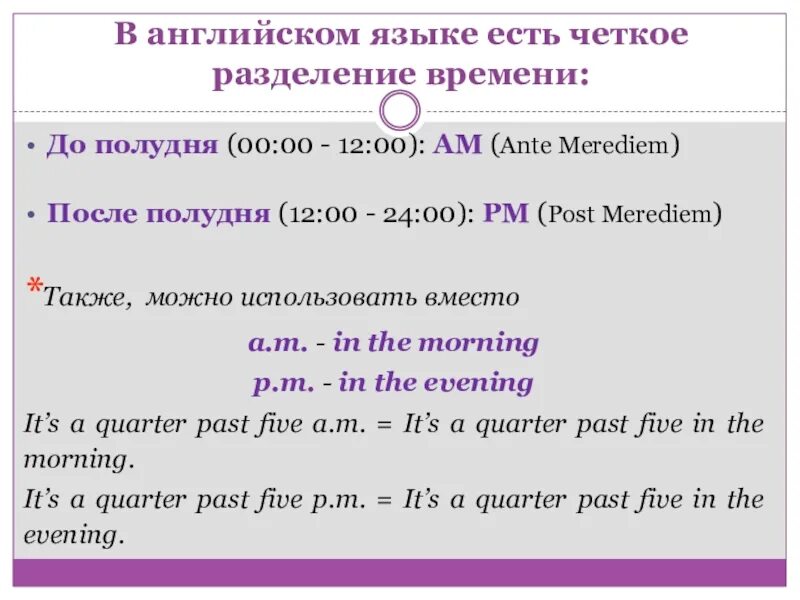 В английском языке есть четкое разделение времени:

• До полудня (00:00 - 12:00): AM (Ante Merediem)

• После полудня (12:00 - 24:00): PM (Post Merediem)

*Также, можно использовать вместо

a.m. - in the morning

p.m. - in the evening

It's a quarter past five a.m. = It's a quarter past five in the morning.

It's a quarter past five p.m. = It's a quarter past five in the evening.